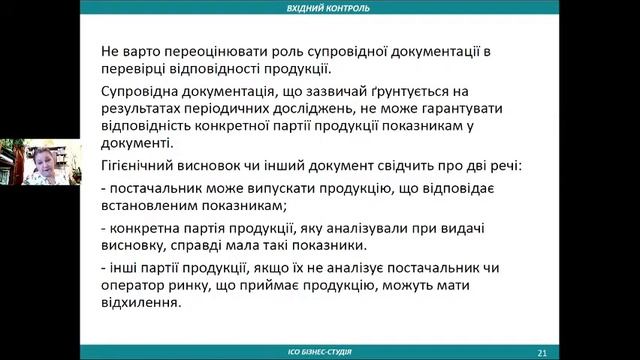 ВХІДНИЙ КОНТРОЛЬ

Не варто переоцінювати роль супровідної документації в перевірці відповідності продукції.

Супровідна документація, що зазвичай ґрунтується на результатах періодичних досліджень, не може гарантувати відповідність конкретної партії продукції показникам у документі.

Гігієнічний висновок чи інший документ свідчить про дві речі:

- постачальник може випускати продукцію, що відповідає встановленим показникам;

- конкретна партія продукції, яку аналізували при видачі висновку, справді мала такі показники.

- інші партії продукції, якщо їх не аналізує постачальник чи оператор ринку, що приймає продукцію, можуть мати відхилення.

ІСО БІЗНЕС-СТУДІЯ

21